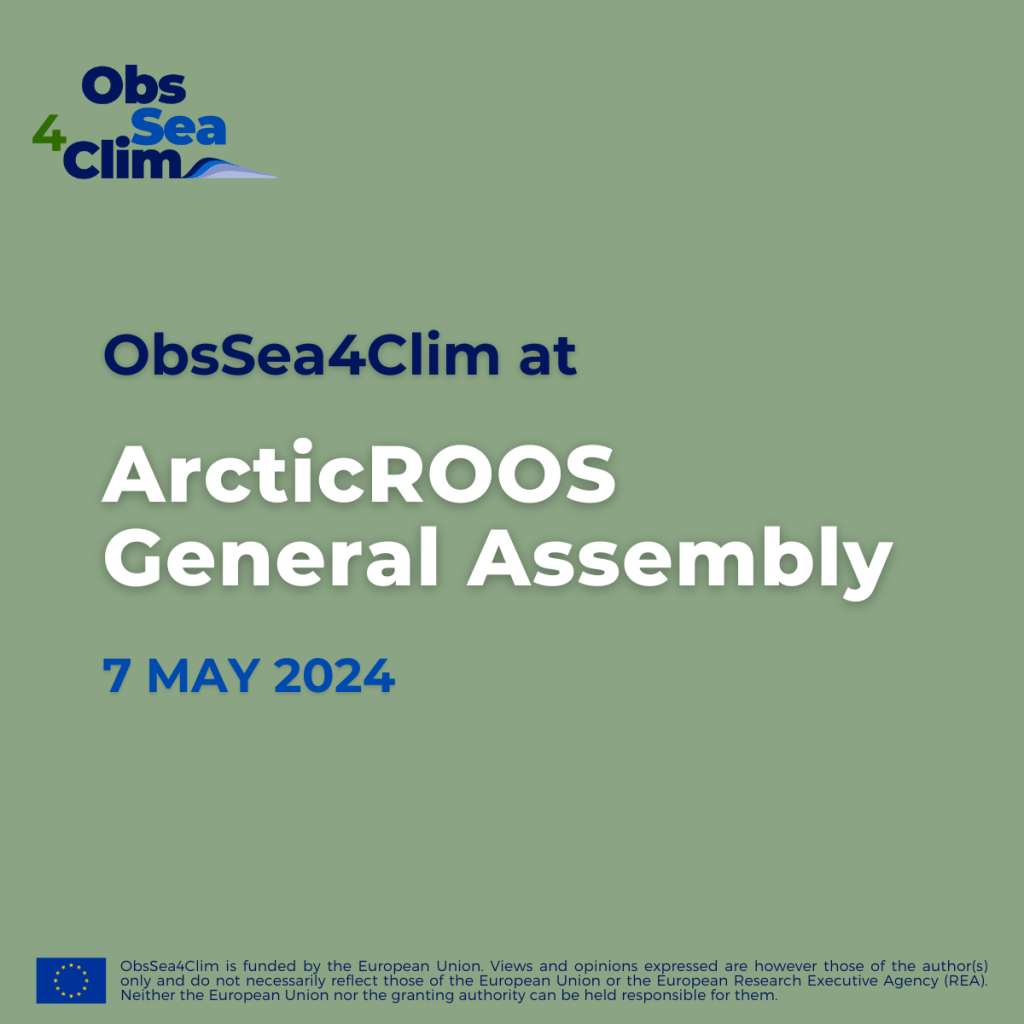 Obs
Sea
4
Clim

ObsSea4Clim at

ArcticROOS
General Assembly

7 MAY 2024

ObsSea4Clim is funded by the European Union. Views and opinions expressed are however those of the author(s) only and do not necessarily reflect those of the European Union or the European Research Executive Agency (REA). Neither the European Union nor the granting authority can be held responsible for them.